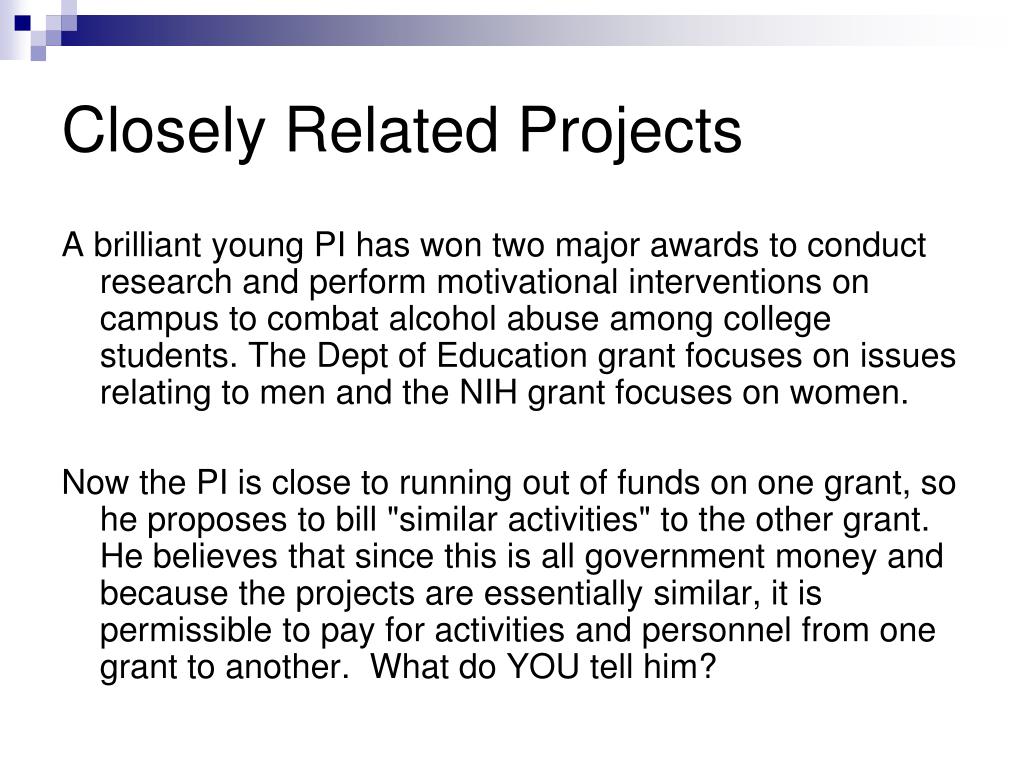 Closely Related Projects

A brilliant young PI has won two major awards to conduct research and perform motivational interventions on campus to combat alcohol abuse among college students. The Dept of Education grant focuses on issues relating to men and the NIH grant focuses on women.

Now the PI is close to running out of funds on one grant, so he proposes to bill "similar activities" to the other grant. He believes that since this is all government money and because the projects are essentially similar, it is permissible to pay for activities and personnel from one grant to another. What do YOU tell him?